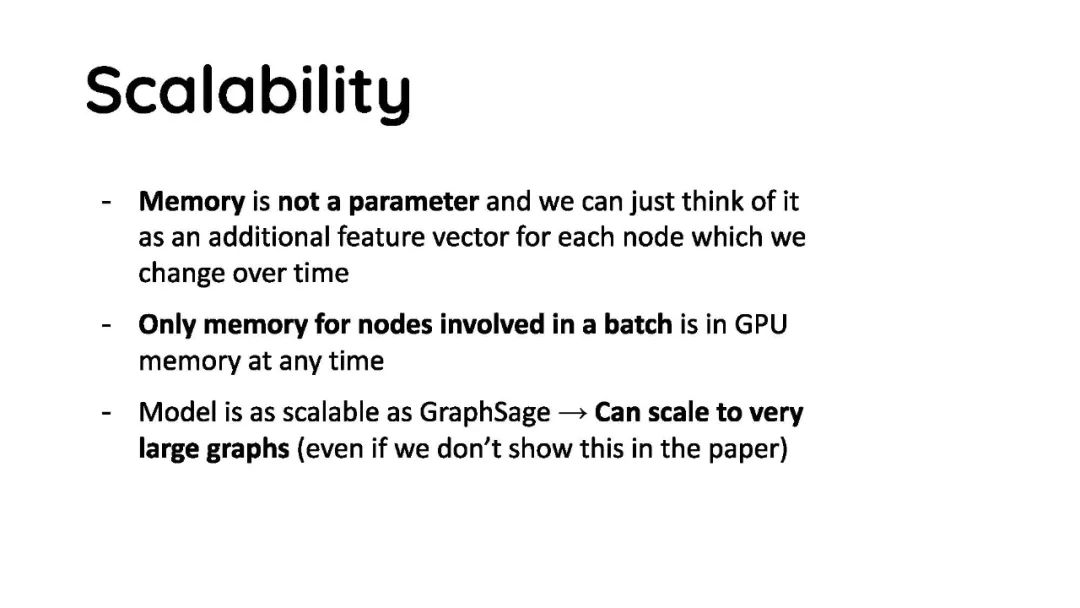 Scalability

- Memory is not a parameter and we can just think of it as an additional feature vector for each node which we change over time

- Only memory for nodes involved in a batch is in GPU memory at any time

- Model is as scalable as GraphSage → Can scale to very large graphs (even if we don't show this in the paper)